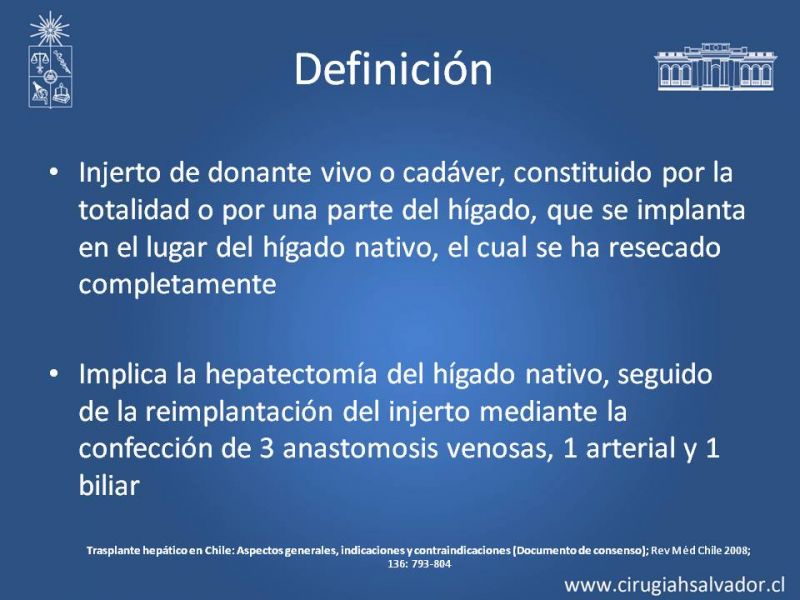 Definición

• Injerto de donante vivo o cadáver, constituido por la totalidad o por una parte del hígado, que se implanta en el lugar del hígado nativo, el cual se ha resecado completamente

• Implica la hepatectomía del hígado nativo, seguido de la reimplantación del injerto mediante la confección de 3 anastomosis venosas, 1 arterial y 1 biliar

Trasplante hepático en Chile: Aspectos generales, indicaciones y contraindicaciones (Documento de consenso); Rev Méd Chile 2008; 136: 793-804

www.cirugiahsalvador.cl